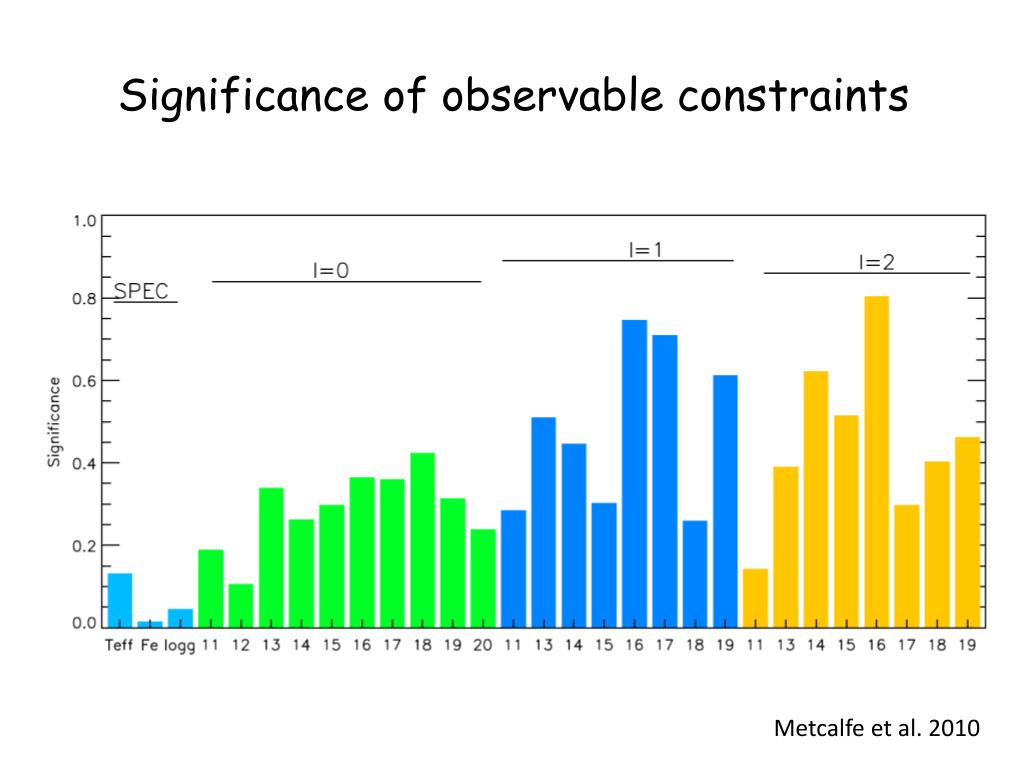 Significance of observable constraints

1.0
0.8
0.6
0.4
0.2
0.0

Significance

SPEC
l=0
l=1
l=2

Teff Fe logg 11 12 13 14 15 16 17 18 19 20 11 13 14 15 16 17 18 19 11 13 14 15 16 17 18 19

Metcalfe et al. 2010